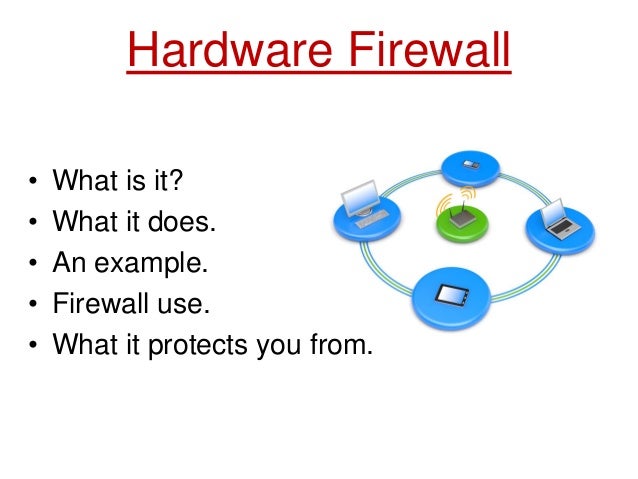 Hardware Firewall

• What is it?
• What it does.
• An example.
• Firewall use.
• What it protects you from.